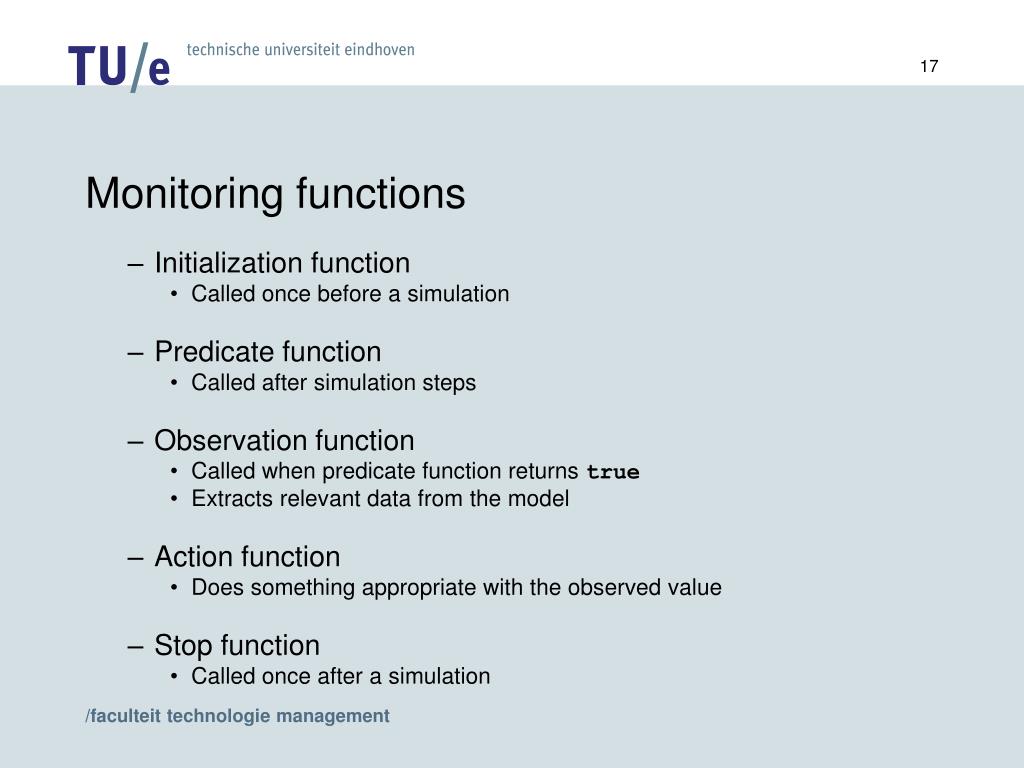 TU/e technische universiteit eindhoven

17

Monitoring functions

– Initialization function
• Called once before a simulation

– Predicate function
• Called after simulation steps

– Observation function
• Called when predicate function returns true
• Extracts relevant data from the model

– Action function
• Does something appropriate with the observed value

– Stop function
• Called once after a simulation

/faculteit technologie management